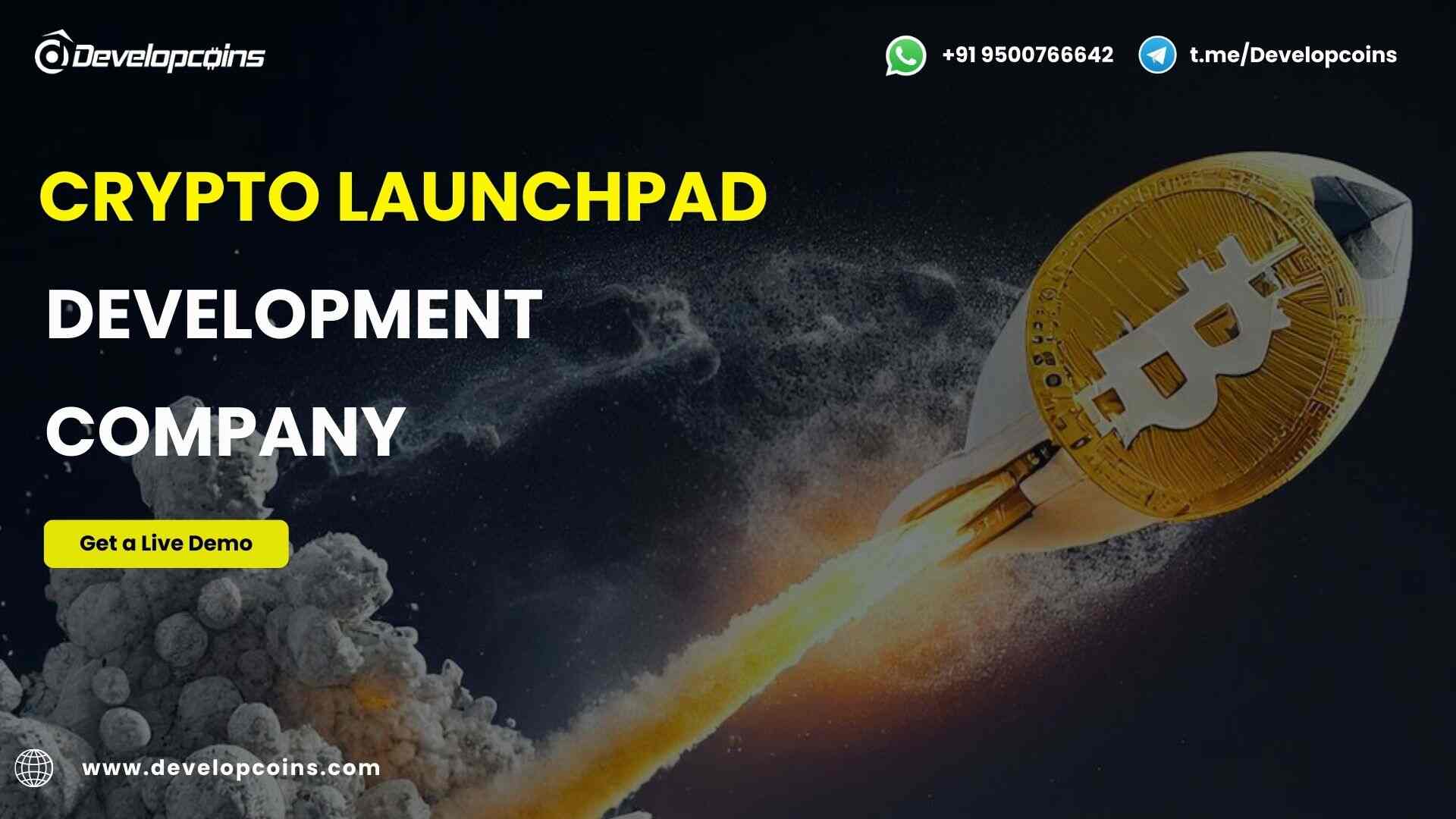 Developcoins

+91 9500766642

t.me/Developcoins

CRYPTO LAUNCHPAD
DEVELOPMENT
COMPANY

Get a Live Demo

www.developcoins.com